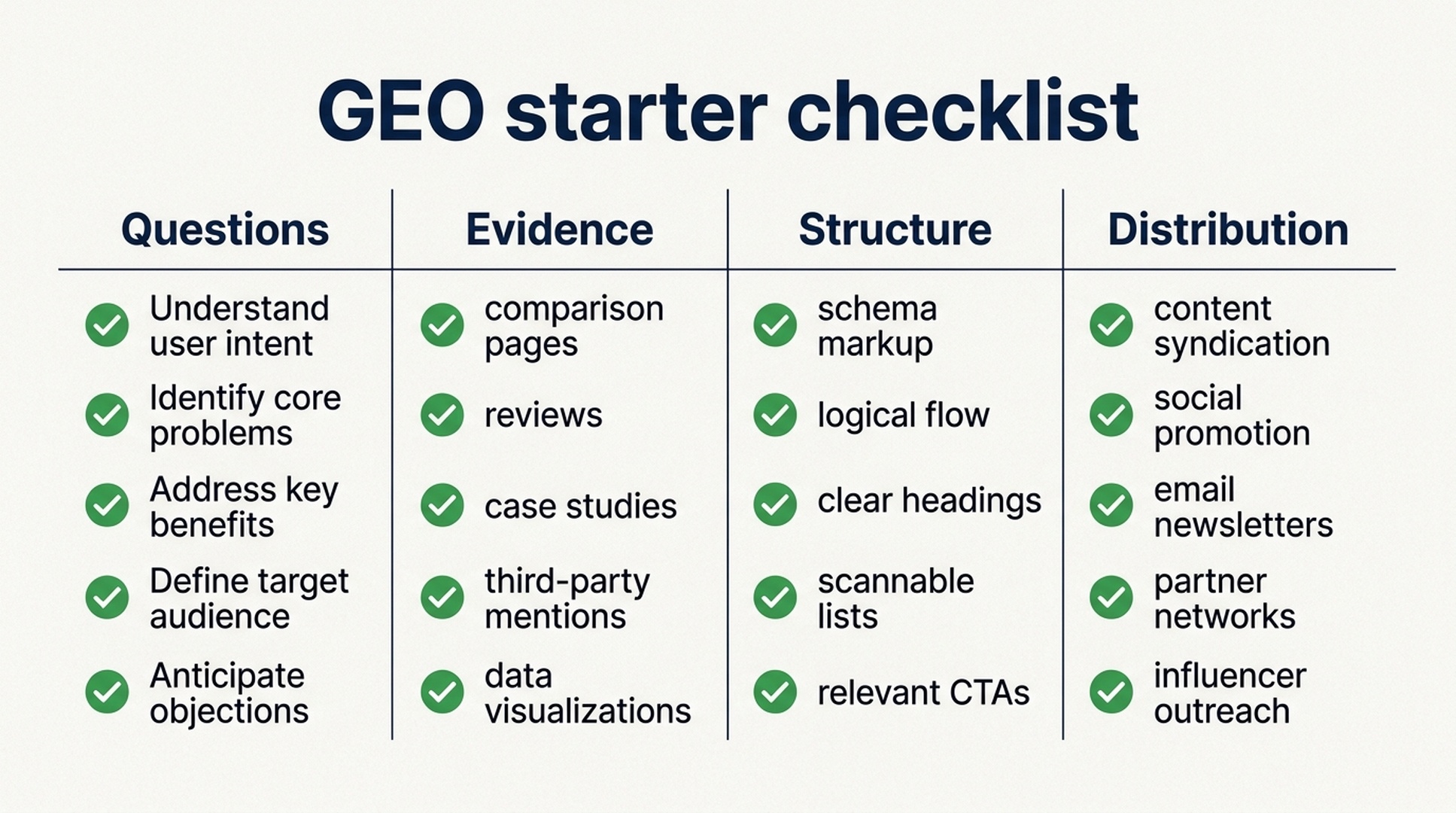 GEO starter checklist

| Questions | Evidence | Structure | Distribution |
|---|---|---|---|
| Understand user intent | comparison pages | schema markup | content syndication |
| Identify core problems | reviews | logical flow | social promotion |
| Address key benefits | case studies | clear headings | email newsletters |
| Define target audience | third-party mentions | scannable lists | partner networks |
| Anticipate objections | data visualizations | relevant CTAs | influencer outreach |